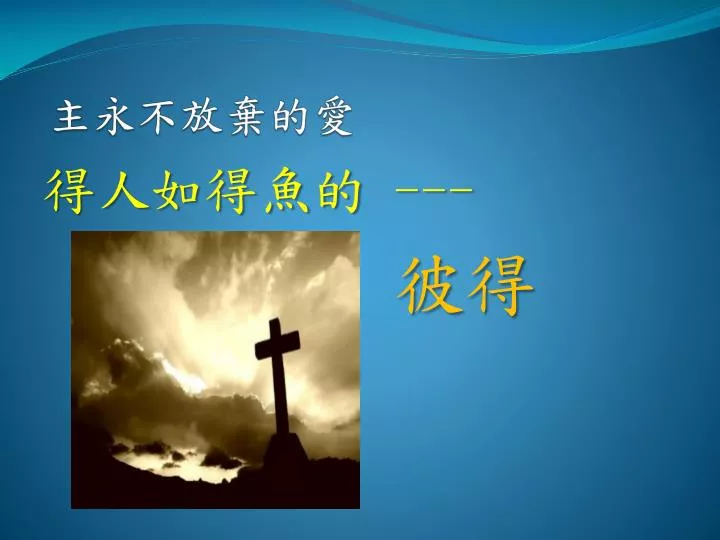 主永不放棄的愛

得人如得魚的 ---

彼得